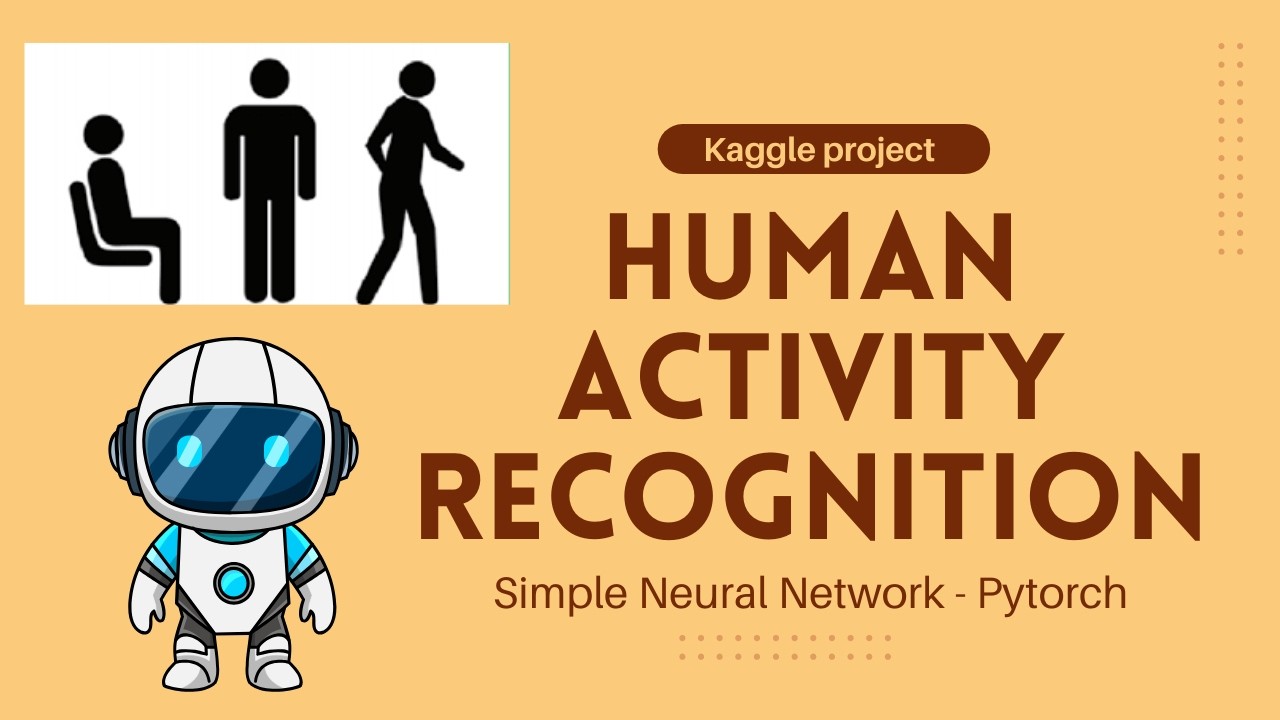 Kaggle project

HUMAN ACTIVITY RECOGNITION

Simple Neural Network - Pytorch